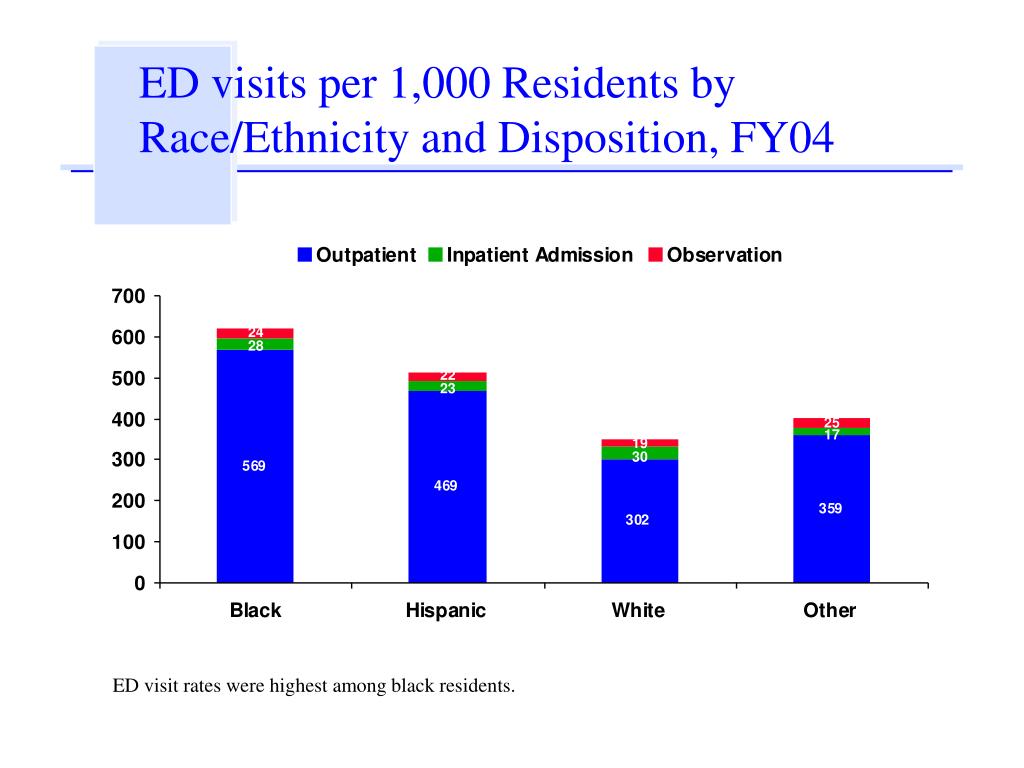 ED visits per 1,000 Residents by Race/Ethnicity and Disposition, FY04

Outpatient Inpatient Admission Observation

700
600
500
400
300
200
100
0

24
28
569

22
23
469

19
30
302

25
17
359

Black Hispanic White Other

ED visit rates were highest among black residents.